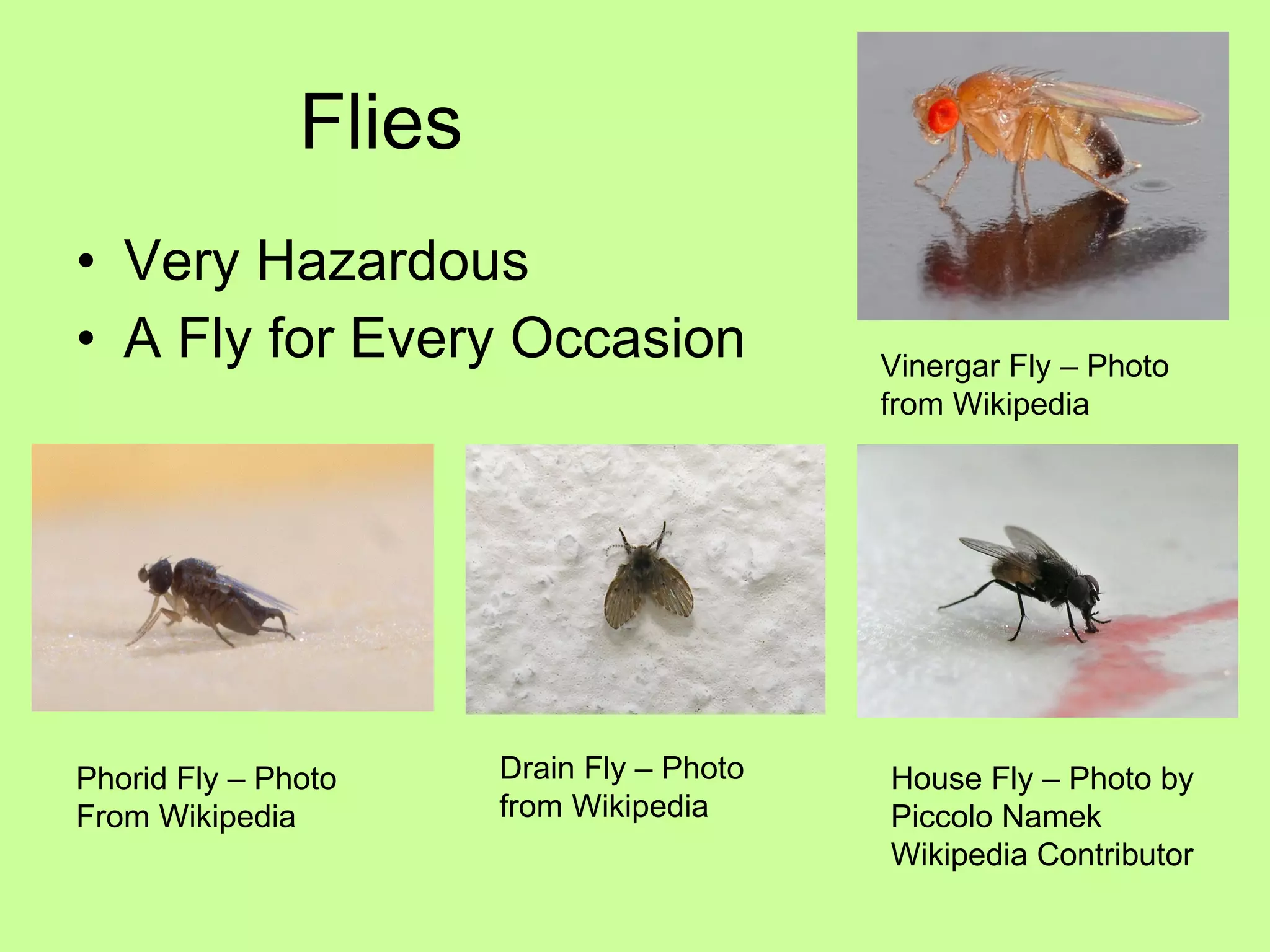 Flies

• Very Hazardous
• A Fly for Every Occasion

Vinergar Fly – Photo from Wikipedia

Phorid Fly – Photo From Wikipedia

Drain Fly – Photo from Wikipedia

House Fly – Photo by Piccolo Namek Wikipedia Contributor